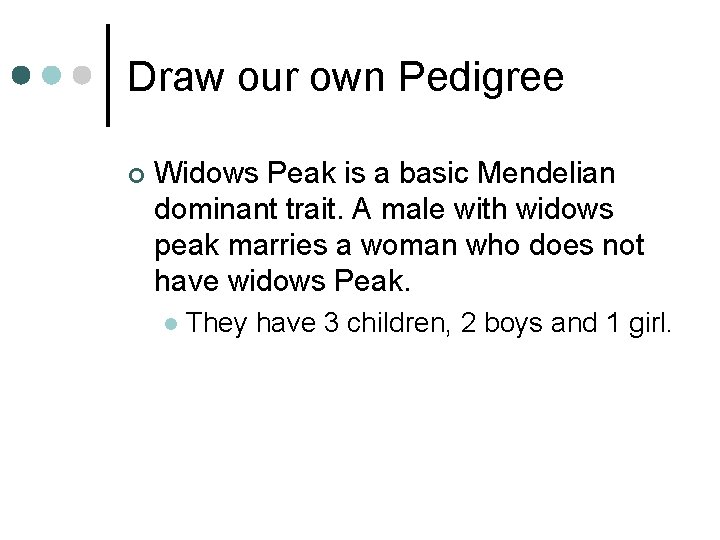 Draw our own Pedigree

Widows Peak is a basic Mendelian dominant trait. A male with widows peak marries a woman who does not have widows Peak.

They have 3 children, 2 boys and 1 girl.